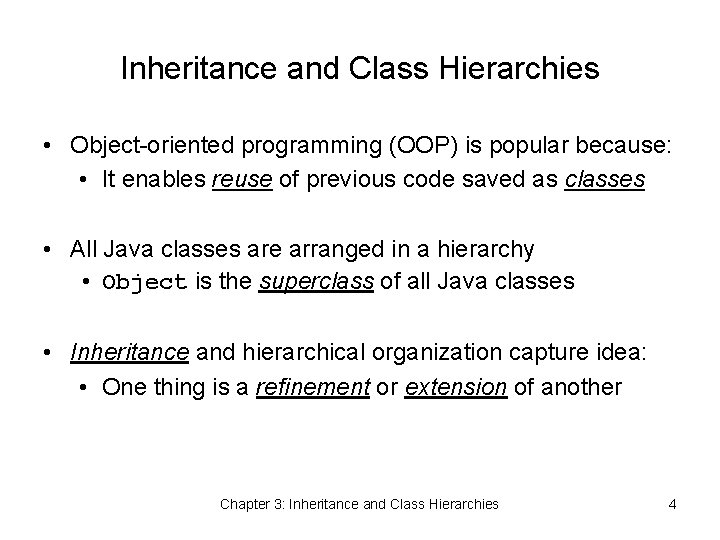 Inheritance and Class Hierarchies

• Object-oriented programming (OOP) is popular because:
  • It enables reuse of previous code saved as classes

• All Java classes are arranged in a hierarchy
  • Object is the superclass of all Java classes

• Inheritance and hierarchical organization capture idea:
  • One thing is a refinement or extension of another

Chapter 3: Inheritance and Class Hierarchies

4